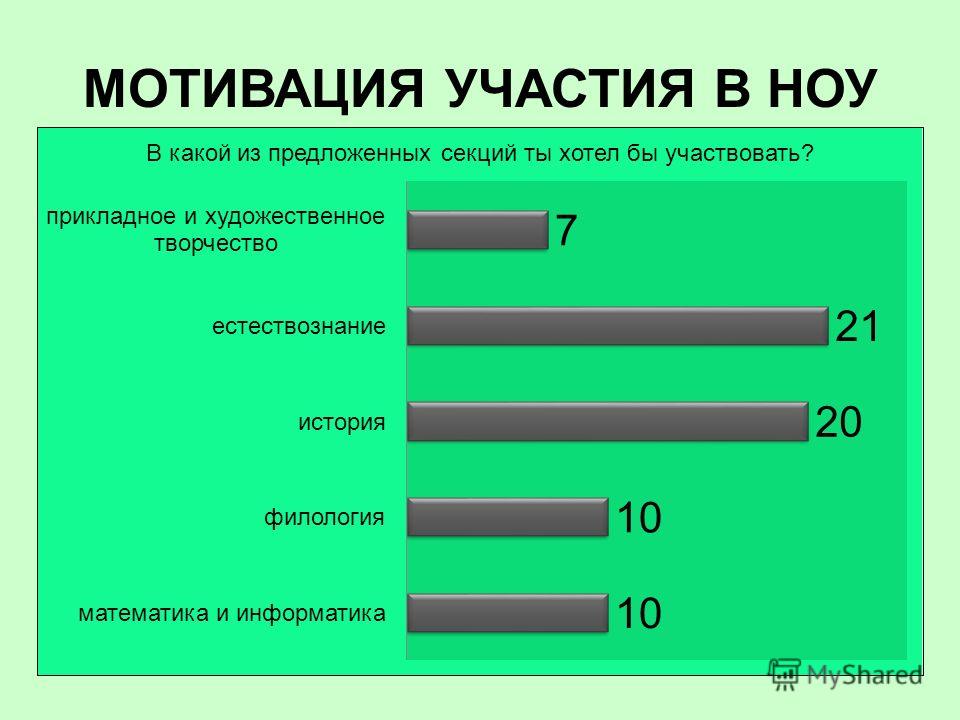 МОТИВАЦИЯ УЧАСТИЯ В НОУ

В какой из предложенных секций ты хотел бы участвовать?

прикладное и художественное творчество 7

естествознание 21

история 20

филология 10

математика и информатика 10

MyShared